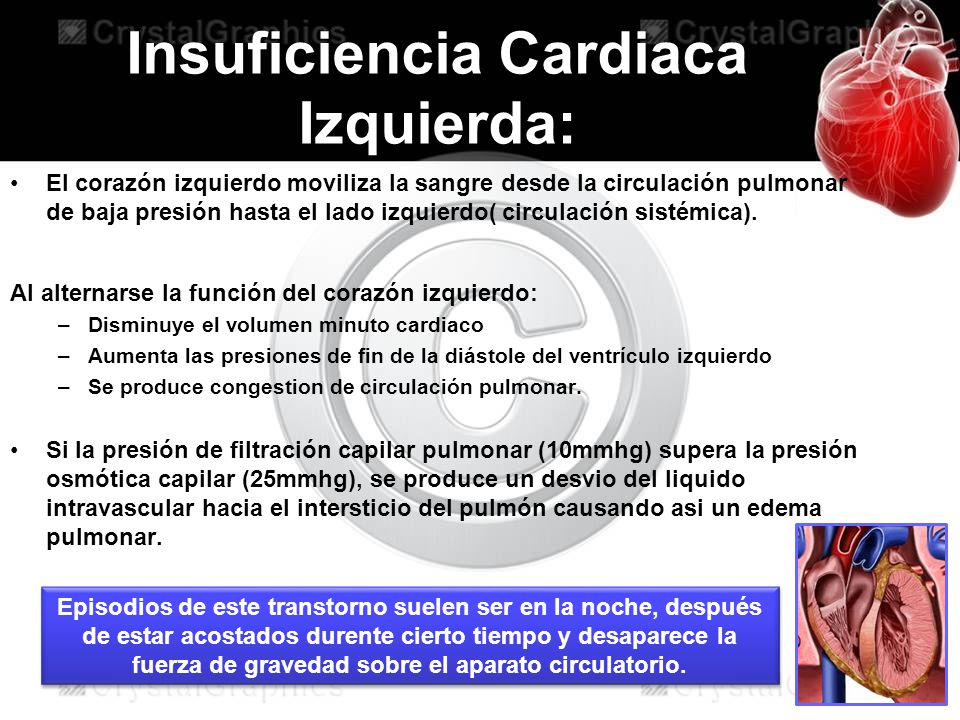 CrystalGraphics

CrystalGraphics

Insuficiencia Cardiaca Izquierda:

• El corazón izquierdo moviliza la sangre desde la circulación pulmonar de baja presión hasta el lado izquierdo( circulación sistémica).

Al alternarse la función del corazón izquierdo:
– Disminuye el volumen minuto cardiaco
– Aumenta las presiones de fin de la diástole del ventrículo izquierdo
– Se produce congestion de circulación pulmonar.

• Si la presión de filtración capilar pulmonar (10mmhg) supera la presión osmótica capilar (25mmhg), se produce un desvio del liquido intravascular hacia el intersticio del pulmón causando asi un edema pulmonar.

Episodios de este transtorno suelen ser en la noche, después de estar acostados durente cierto tiempo y desaparece la fuerza de gravedad sobre el aparato circulatorio.

CrystalGraphics

CrystalGraphics